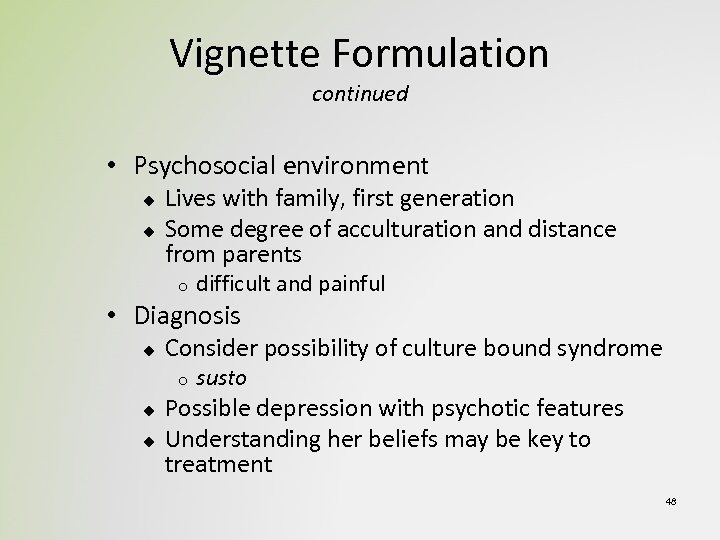 Vignette Formulation
continued

• Psychosocial environment
  ◆ Lives with family, first generation
  ◆ Some degree of acculturation and distance from parents
    o difficult and painful
• Diagnosis
  ◆ Consider possibility of culture bound syndrome
    o susto
  ◆ Possible depression with psychotic features
  ◆ Understanding her beliefs may be key to treatment

48